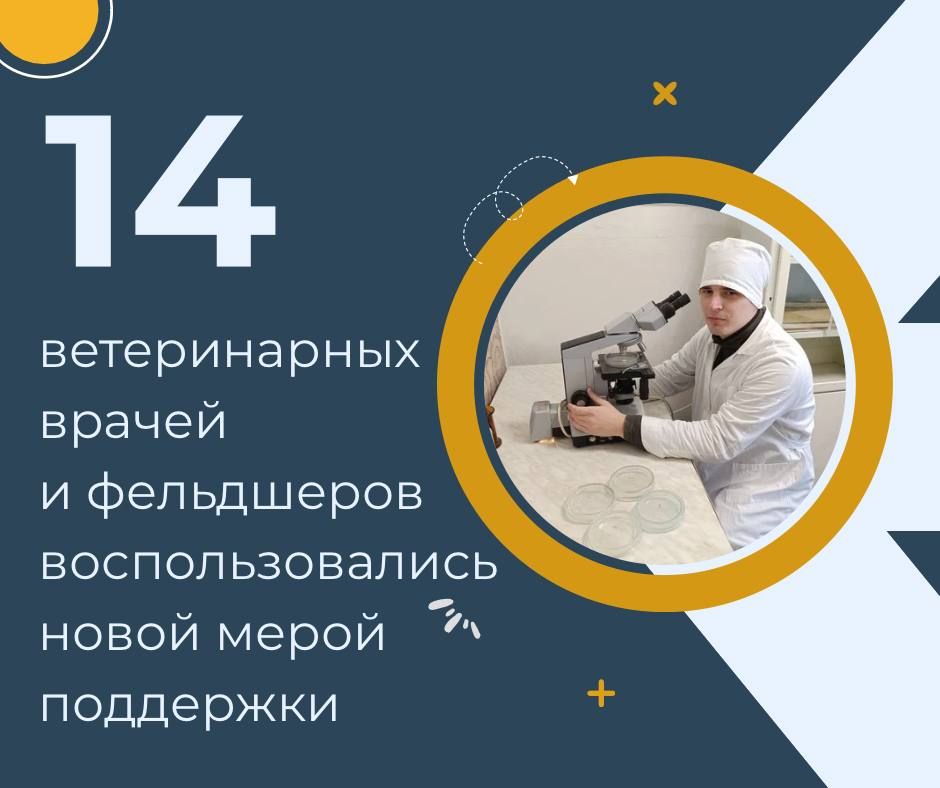 14

ветеринарных врачей и фельдшеров воспользовались новой мерой поддержки